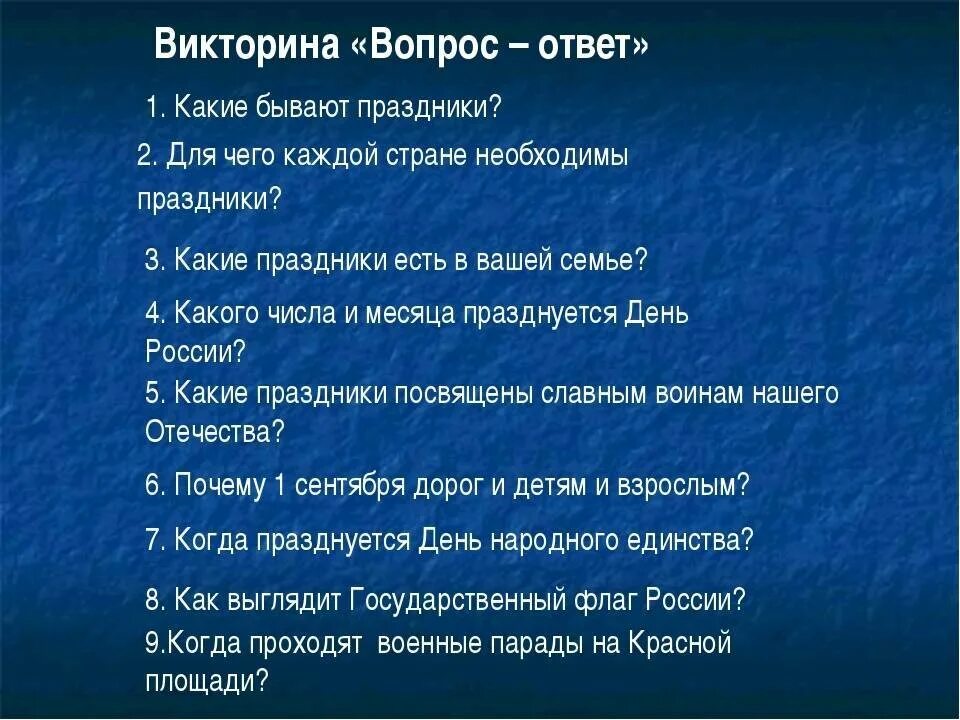 Викторина «Вопрос – ответ»

1. Какие бывают праздники?

2. Для чего каждой стране необходимы праздники?

3. Какие праздники есть в вашей семье?

4. Какого числа и месяца празднуется День России?

5. Какие праздники посвящены славным воинам нашего Отечества?

6. Почему 1 сентября дорог и детям и взрослым?

7. Когда празднуется День народного единства?

8. Как выглядит Государственный флаг России?

9.Когда проходят военные парады на Красной площади?